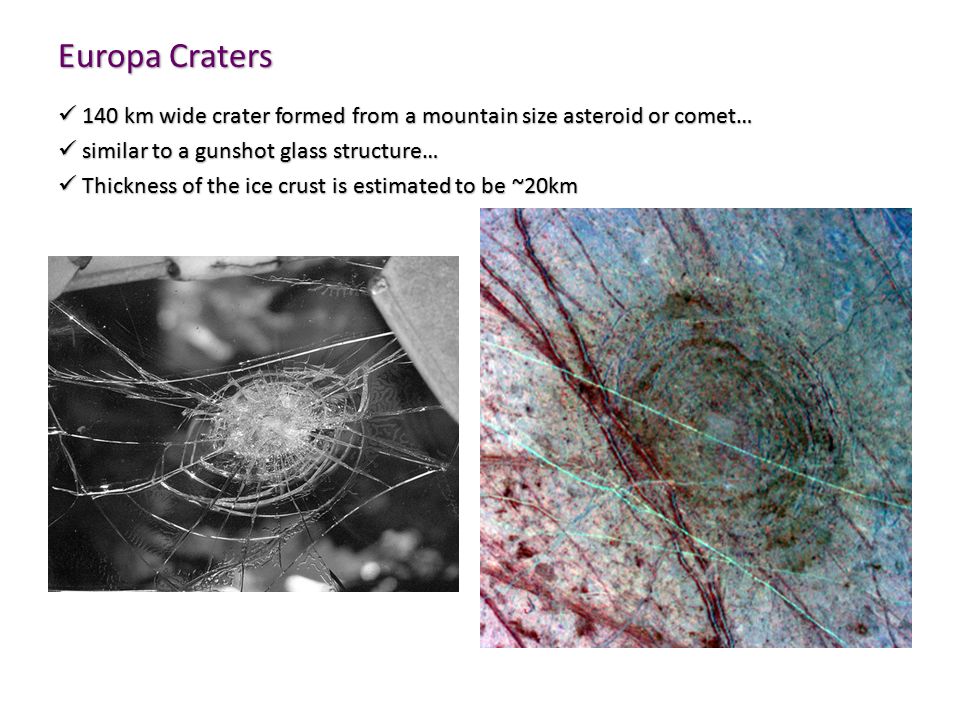 Europa Craters

✓ 140 km wide crater formed from a mountain size asteroid or comet…

✓ similar to a gunshot glass structure…

✓ Thickness of the ice crust is estimated to be ~20km